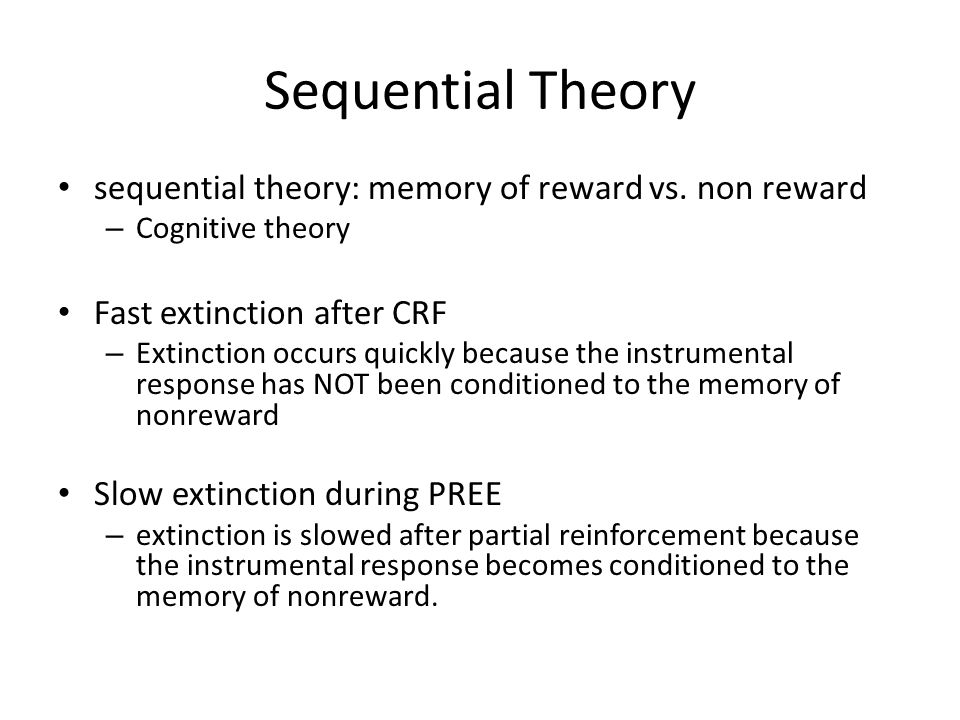 Sequential Theory

• sequential theory: memory of reward vs. non reward
– Cognitive theory

• Fast extinction after CRF
– Extinction occurs quickly because the instrumental response has NOT been conditioned to the memory of nonreward

• Slow extinction during PREE
– extinction is slowed after partial reinforcement because the instrumental response becomes conditioned to the memory of nonreward.